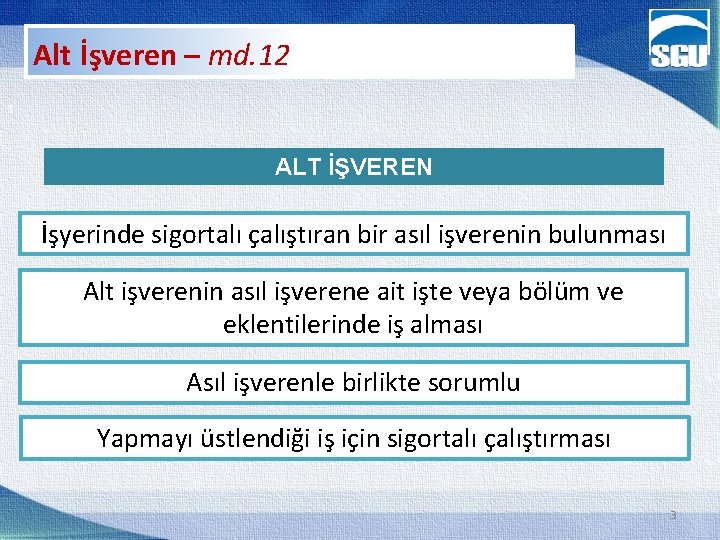 Alt İşveren – md.12

SGU

ALT İŞVEREN

İşyerinde sigortalı çalıştıran bir asıl işverenin bulunması

Alt işverenin asıl işverene ait işte veya bölüm ve eklentilerinde iş alması

Asıl işverenle birlikte sorumlu

Yapmayı üstlendiği iş için sigortalı çalıştırması

3